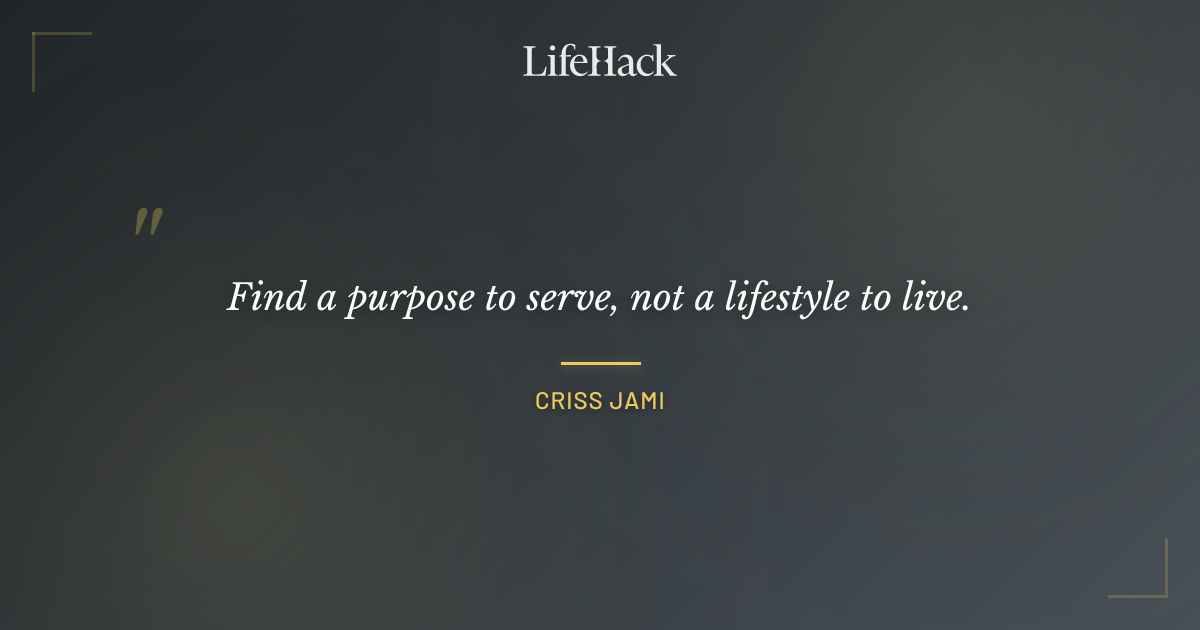 LifeHack

"

Find a purpose to serve, not a lifestyle to live.

CRISS JAMI